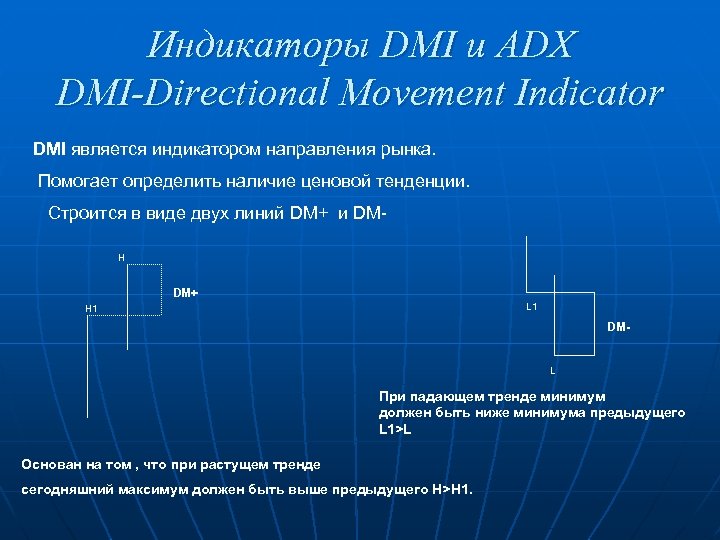 Индикаторы DMI и ADX
DMI-Directional Movement Indicator

DMI является индикатором направления рынка.

Помогает определить наличие ценовой тенденции.

Строится в виде двух линий DM+ и DM-

H

DM+

H1

L1

DM-

L

При падающем тренде минимум должен быть ниже минимума предыдущего L1>L

Основан на том , что при растущем тренде

сегодняшний максимум должен быть выше предыдущего H>H1.